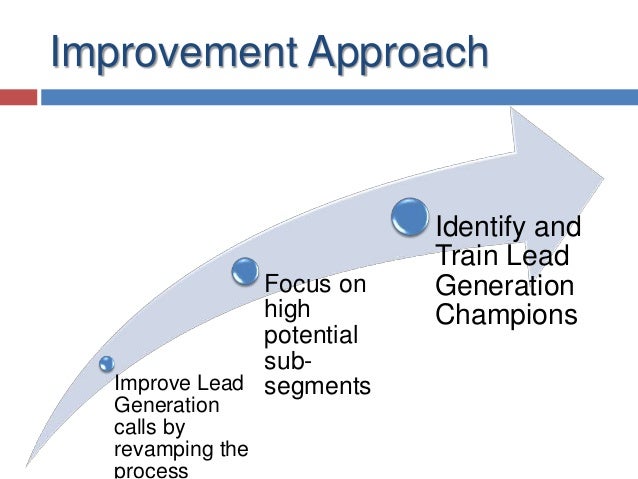 Improvement Approach

Improve Lead Generation calls by revamping the process

Focus on high potential sub-segments

Identify and Train Lead Generation Champions